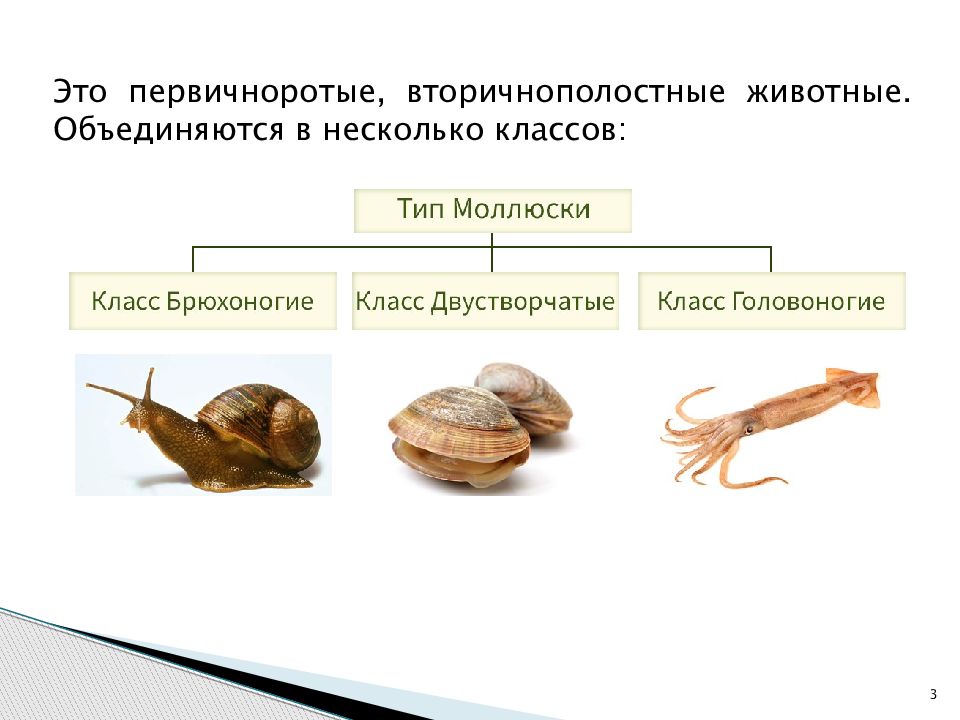 Это первичноротые, вторичнополостные животные. Объединяются в несколько классов:

Тип Моллюски

Класс Брюхоногие

Класс Двустворчатые

Класс Головоногие

3